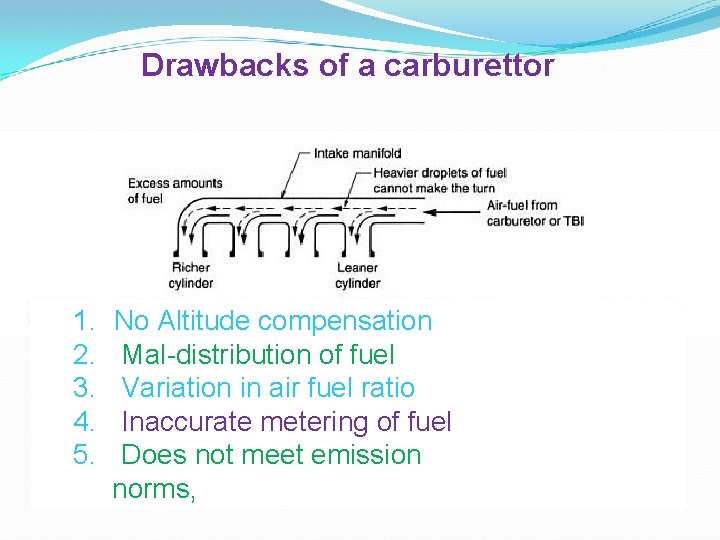 Drawbacks of a carburettor

Intake manifold
Excess amounts of fuel
Heavier droplets of fuel cannot make the turn
Air-fuel from carburetor or TBI
Richer cylinder
Leaner cylinder

1. No Altitude compensation
2. Mal-distribution of fuel
3. Variation in air fuel ratio
4. Inaccurate metering of fuel
5. Does not meet emission norms,